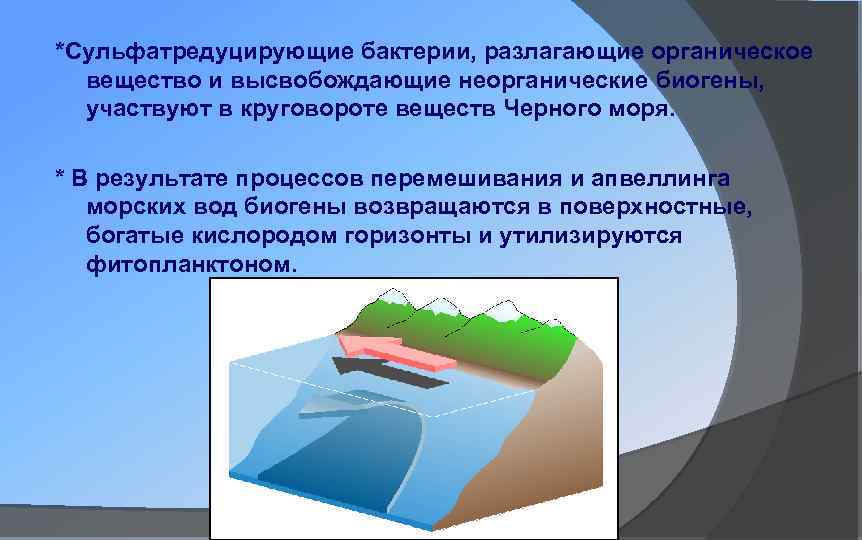 *Сульфатредуцирующие бактерии, разлагающие органическое вещество и высвобождающие неорганические биогены, участвуют в круговороте веществ Черного моря.

* В результате процессов перемешивания и апвеллинга морских вод биогены возвращаются в поверхностные, богатые кислородом горизонты и утилизируются фитопланктоном.